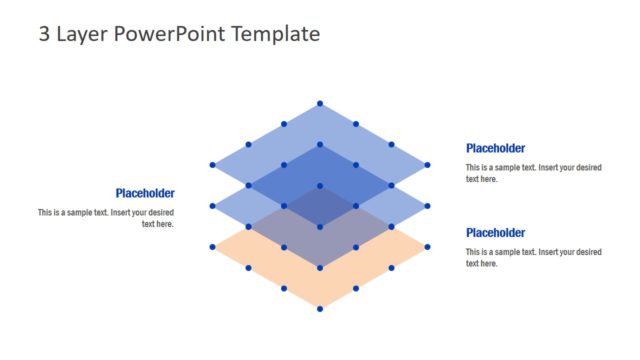 3 Layer PowerPoint Template

Placeholder

This is a sample text. Insert your desired text here.

Placeholder

This is a sample text. Insert your desired text here.

Placeholder

This is a sample text. Insert your desired text here.